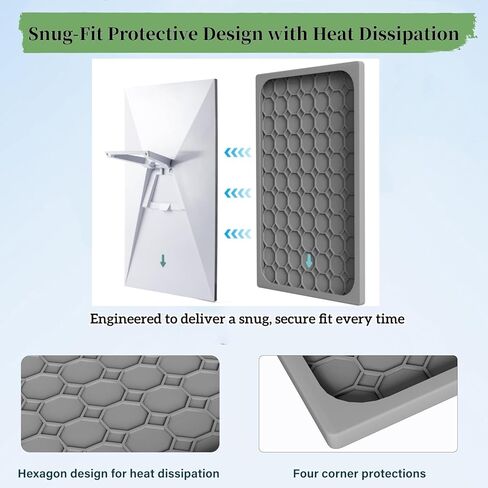 Snug-Fit Protective Design with Heat Dissipation

Engineered to deliver a snug, secure fit every time

Hexagon design for heat dissipation

Four corner protections